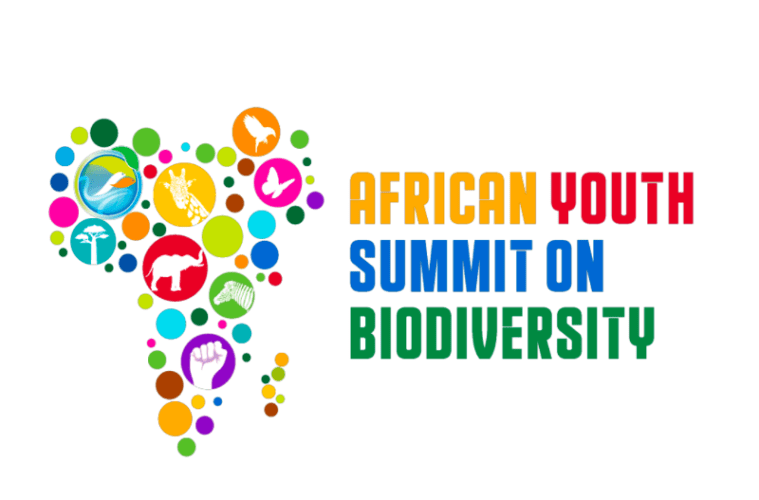 AFRICAN YOUTH
SUMMIT ON
BIODIVERSITY